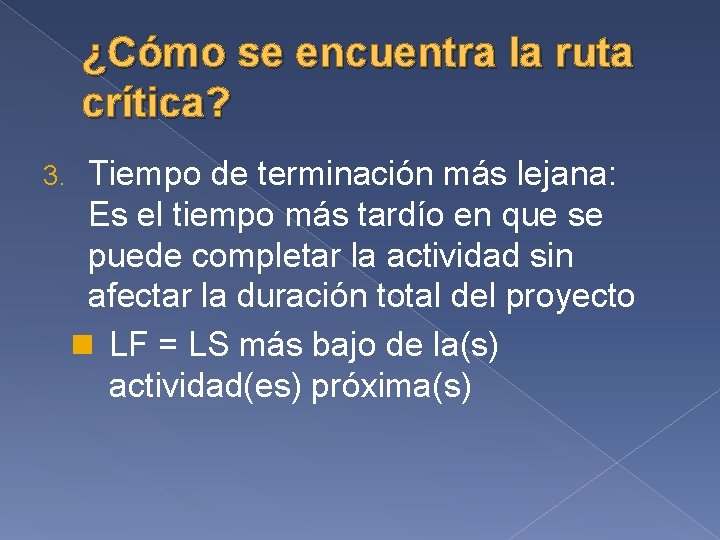 ¿Cómo se encuentra la ruta crítica?

3. Tiempo de terminación más lejana: Es el tiempo más tardío en que se puede completar la actividad sin afectar la duración total del proyecto

LF = LS más bajo de la(s) actividad(es) próxima(s)